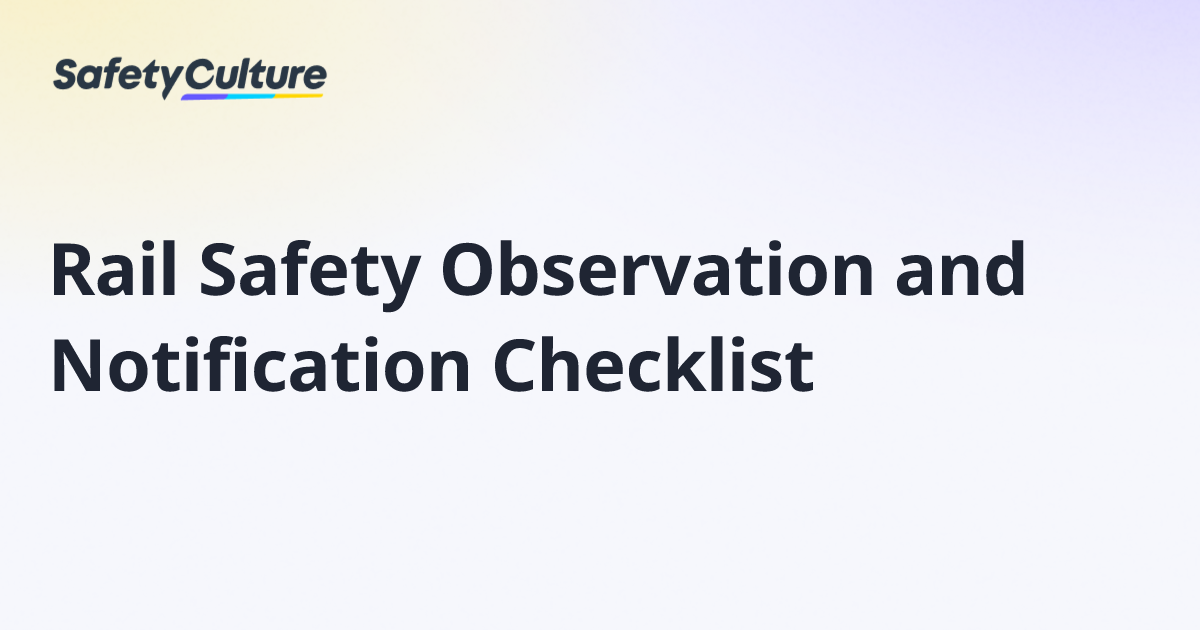 SafetyCulture

Rail Safety Observation and Notification Checklist